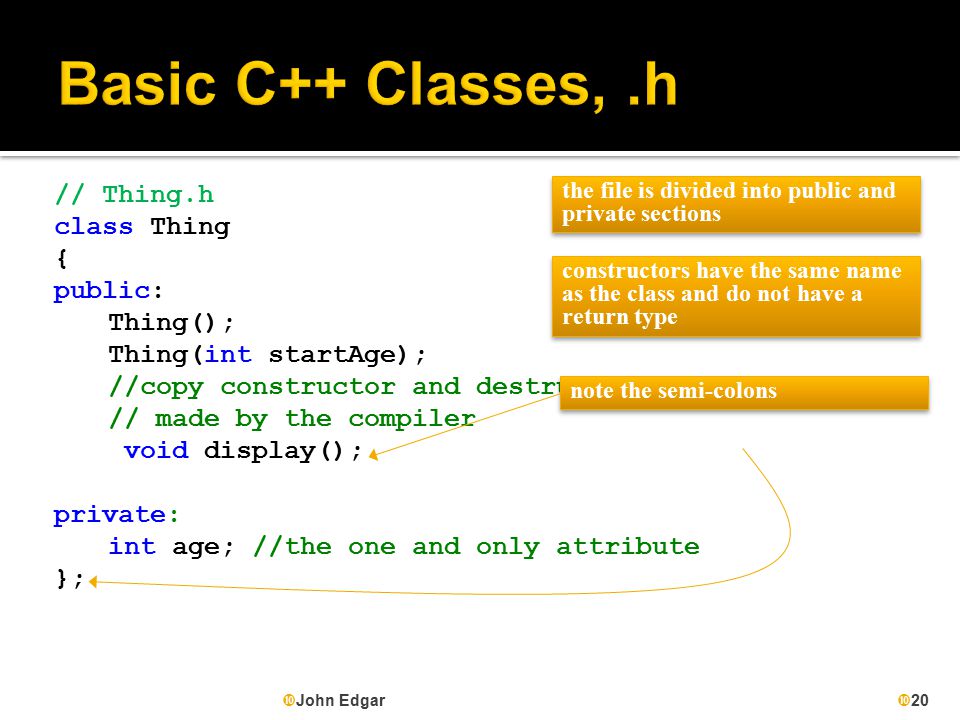 Basic C++ Classes, .h

// Thing.h
class Thing
{
public:
    Thing();
    Thing(int startAge);
    //copy constructor and destru
    // made by the compiler
     void display();

private:
    int age; //the one and only attribute
};

the file is divided into public and private sections

constructors have the same name as the class and do not have a return type

note the semi-colons

John Edgar

20